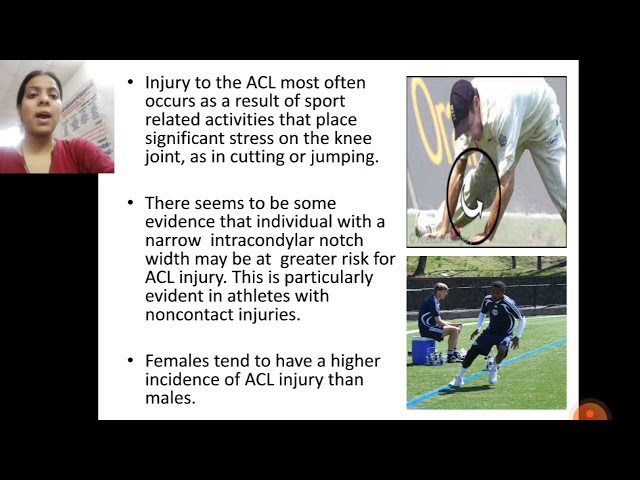 • Injury to the ACL most often occurs as a result of sport related activities that place significant stress on the knee joint, as in cutting or jumping.

• There seems to be some evidence that individual with a narrow intracondylar notch width may be at greater risk for ACL injury. This is particularly evident in athletes with noncontact injuries.

• Females tend to have a higher incidence of ACL injury than males.